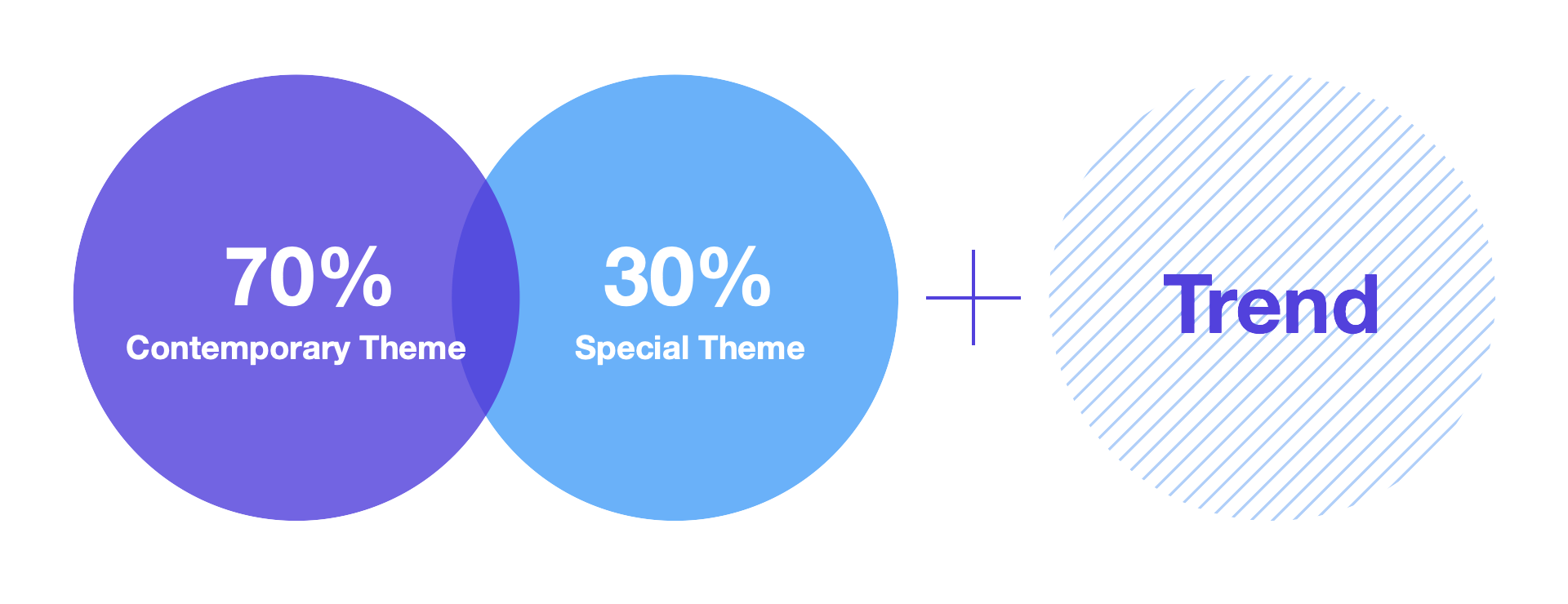 70%
Contemporary Theme

30%
Special Theme

+

Trend